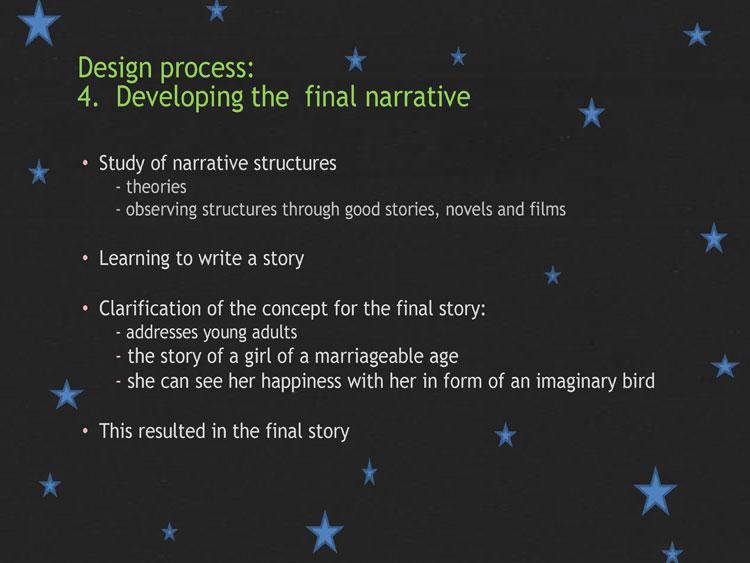 Design process:
4. Developing the final narrative

• Study of narrative structures
- theories
- observing structures through good stories, novels and films

• Learning to write a story

• Clarification of the concept for the final story:
- addresses young adults
- the story of a girl of a marriageable age
- she can see her happiness with her in form of an imaginary bird

• This resulted in the final story